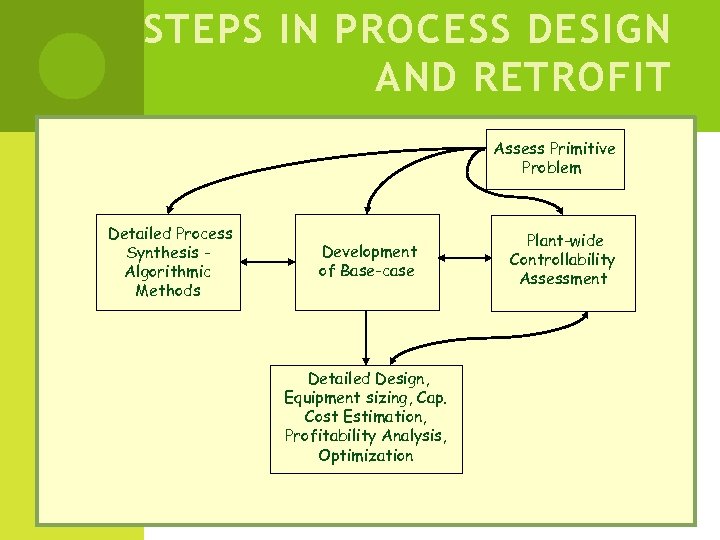 STEPS IN PROCESS DESIGN AND RETROFIT

Assess Primitive Problem

Detailed Process Synthesis - Algorithmic Methods

Development of Base-case

Plant-wide Controllability Assessment

Detailed Design, Equipment sizing, Cap. Cost Estimation, Profitability Analysis, Optimization